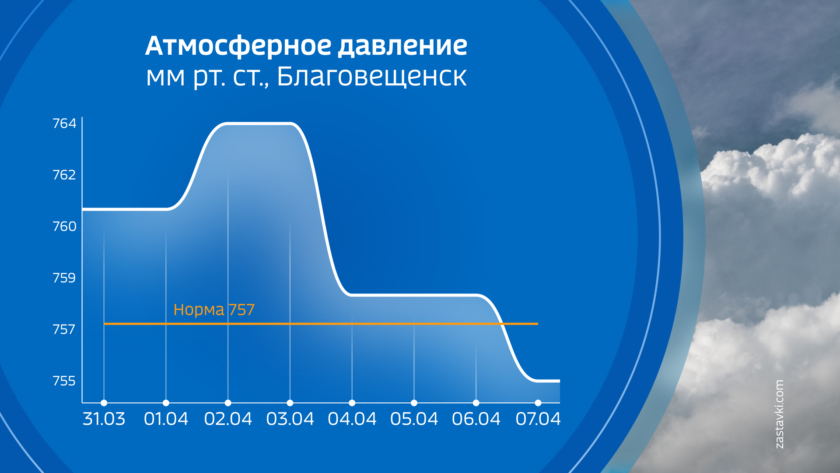 Атмосферное давление
мм рт. ст., Благовещенск

764
762
760
759
757
755

Норма 757

31.03 01.04 02.04 03.04 04.04 05.04 06.04 07.04

zastavki.com